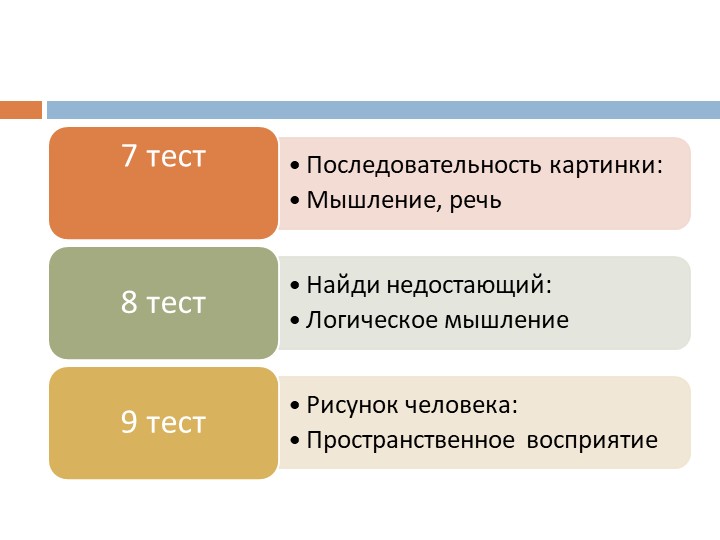 7 тест

• Последовательность картинки:
• Мышление, речь

8 тест

• Найди недостающий:
• Логическое мышление

9 тест

• Рисунок человека:
• Пространственное восприятие